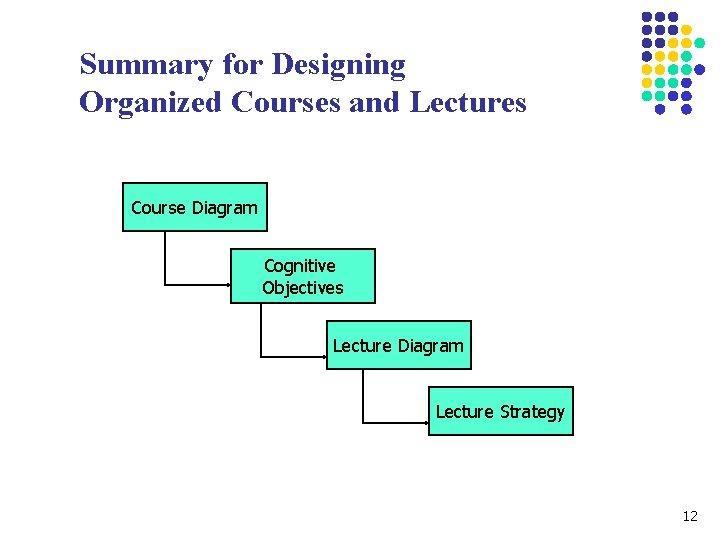 Summary for Designing
Organized Courses and Lectures

Course Diagram

Cognitive Objectives

Lecture Diagram

Lecture Strategy

12